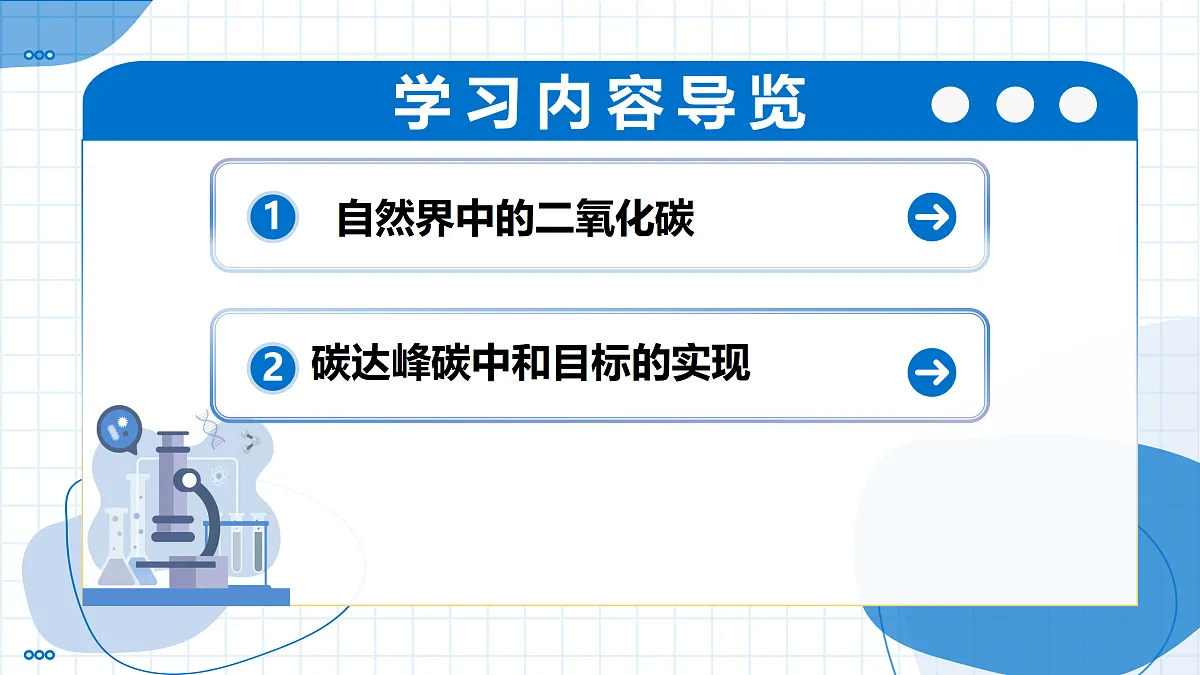 学习内容导览

1 自然界中的二氧化碳

2 碳达峰碳中和目标的实现